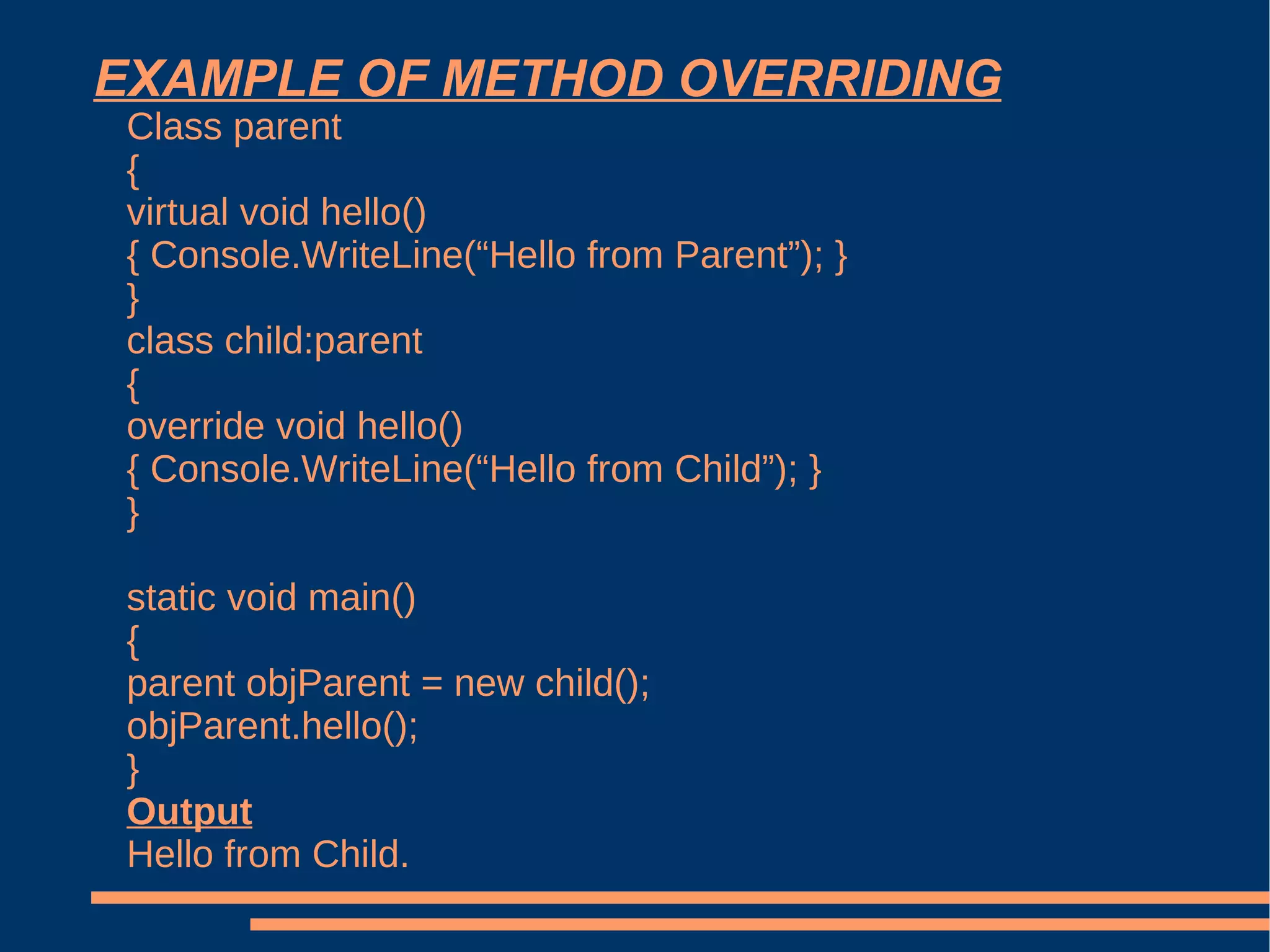 EXAMPLE OF METHOD OVERRIDING

Class parent
{
virtual void hello()
{ Console.WriteLine(“Hello from Parent”); }
}
class child:parent
{
override void hello()
{ Console.WriteLine(“Hello from Child”); }
}

static void main()
{
parent objParent = new child();
objParent.hello();
}
Output
Hello from Child.